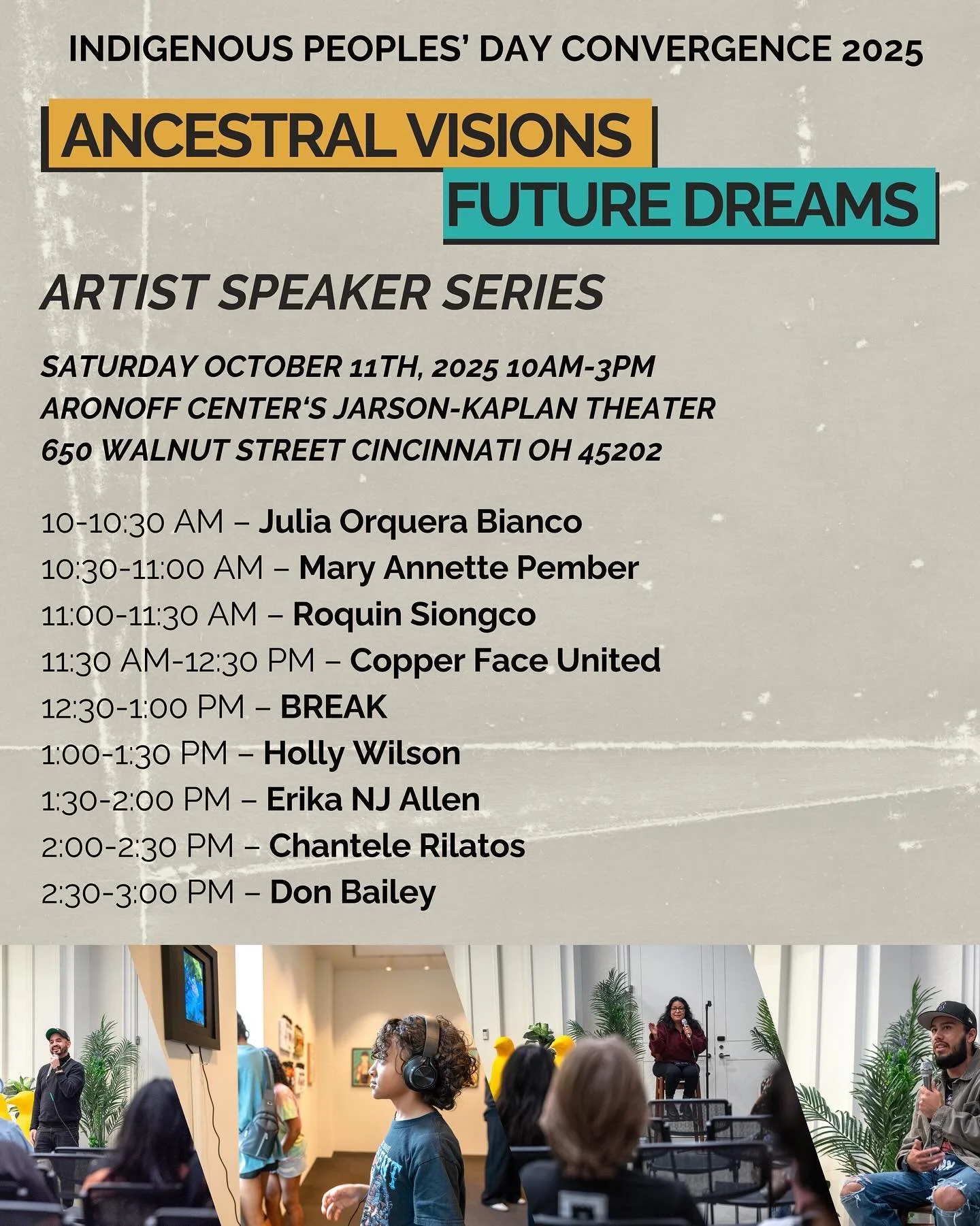 INDIGENOUS PEOPLES' DAY CONVERGENCE 2025

ANCESTRAL VISIONS
FUTURE DREAMS

ARTIST SPEAKER SERIES

SATURDAY OCTOBER 11TH, 2025 10AM-3PM
ARONOFF CENTER'S JARSON-KAPLAN THEATER
650 WALNUT STREET CINCINNATI OH 45202

10-10:30 AM – Julia Orquera Bianco
10:30-11:00 AM – Mary Annette Pember
11:00-11:30 AM – Roquin Siongco
11:30 AM-12:30 PM – Copper Face United
12:30-1:00 PM – BREAK
1:00-1:30 PM – Holly Wilson
1:30-2:00 PM – Erika NJ Allen
2:00-2:30 PM – Chantele Rilatos
2:30-3:00 PM – Don Bailey